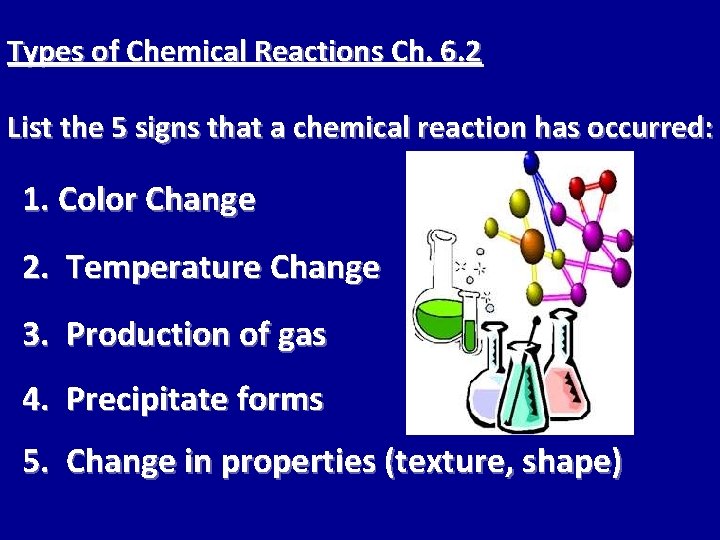 Types of Chemical Reactions Ch. 6.2

List the 5 signs that a chemical reaction has occurred:

1. Color Change

2. Temperature Change

3. Production of gas

4. Precipitate forms

5. Change in properties (texture, shape)